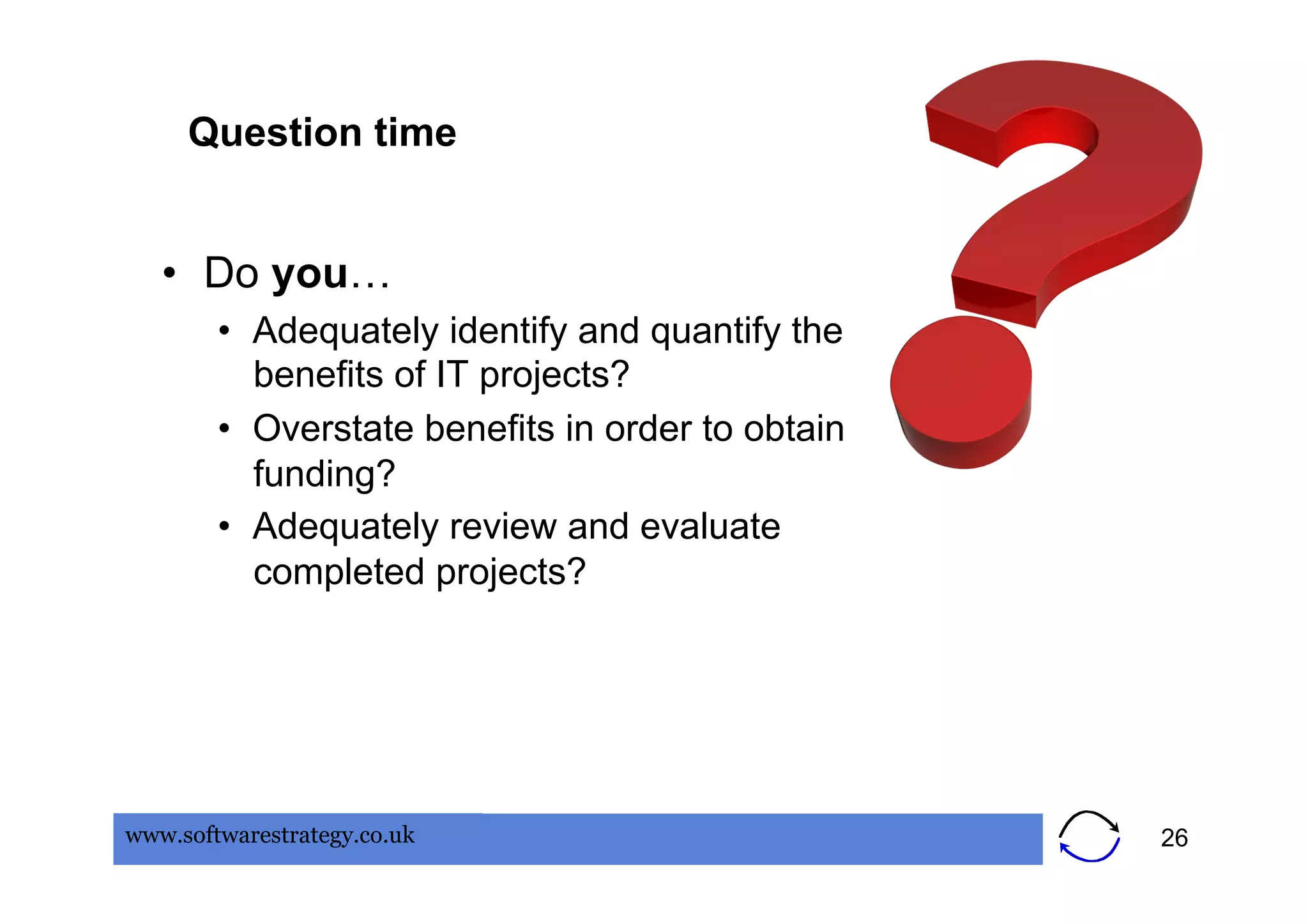 Question time

• Do you…
  • Adequately identify and quantify the benefits of IT projects?
  • Overstate benefits in order to obtain funding?
  • Adequately review and evaluate completed projects?

www.softwarestrategy.co.uk

26